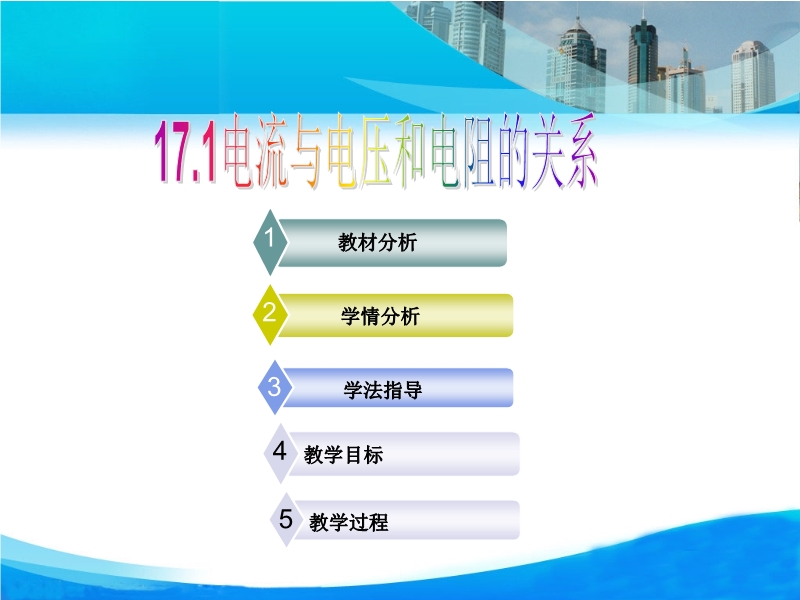 17.1电流与电压和电阻的关系

1 教材分析

2 学情分析

3 学法指导

4 教学目标

5 教学过程